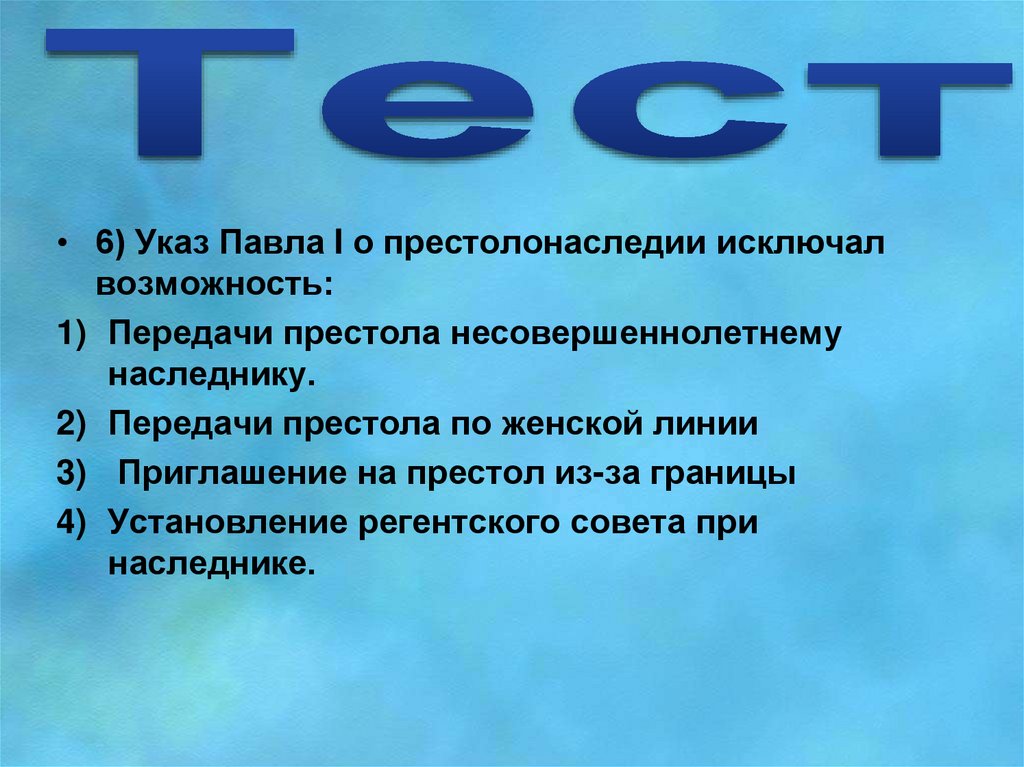 Тест

• 6) Указ Павла I о престолонаследии исключал возможность:

1) Передачи престола несовершеннолетнему наследнику.

2) Передачи престола по женской линии

3) Приглашение на престол из-за границы

4) Установление регентского совета при наследнике.